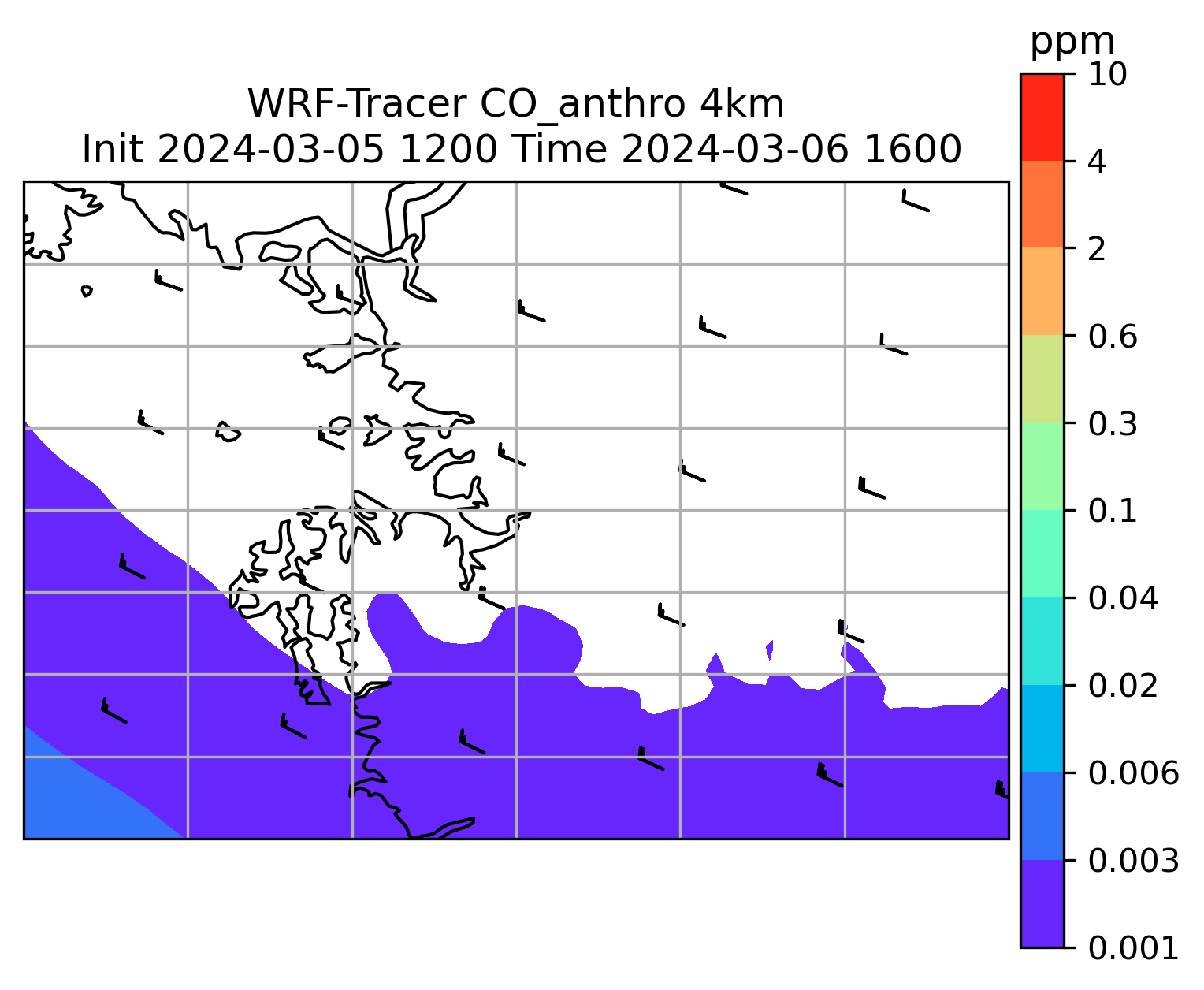 WRF-Tracer CO_anthro 4km
Init 2024-03-05 1200 Time 2024-03-06 1600

ppm
10
4
2
0.6
0.3
0.1
0.04
0.02
0.006
0.003
0.001